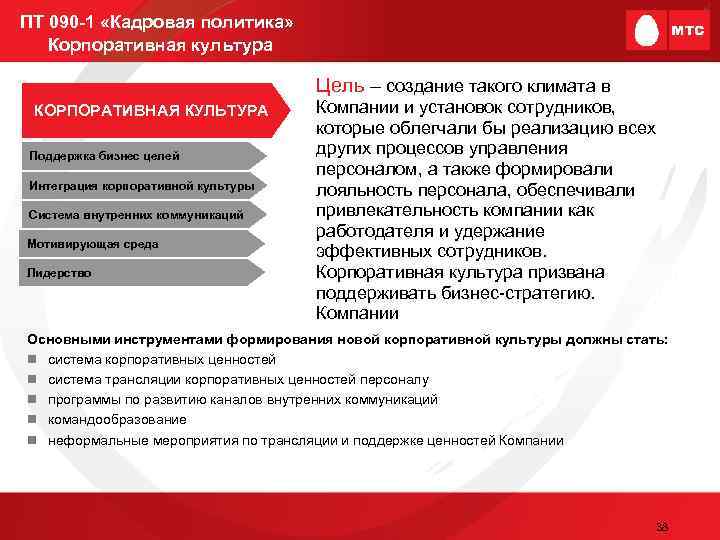 ПТ 090-1 «Кадровая политика»
Корпоративная культура

МТС

КОРПОРАТИВНАЯ КУЛЬТУРА

Поддержка бизнес целей

Интеграция корпоративной культуры

Система внутренних коммуникаций

Мотивирующая среда

Лидерство

Цель – создание такого климата в Компании и установок сотрудников, которые облегчали бы реализацию всех других процессов управления персоналом, а также формировали лояльность персонала, обеспечивали привлекательность компании как работодателя и удержание эффективных сотрудников. Корпоративная культура призвана поддерживать бизнес-стратегию. Компании

Основными инструментами формирования новой корпоративной культуры должны стать:
система корпоративных ценностей
система трансляции корпоративных ценностей персоналу
программы по развитию каналов внутренних коммуникаций
командообразование
неформальные мероприятия по трансляции и поддержке ценностей Компании

38